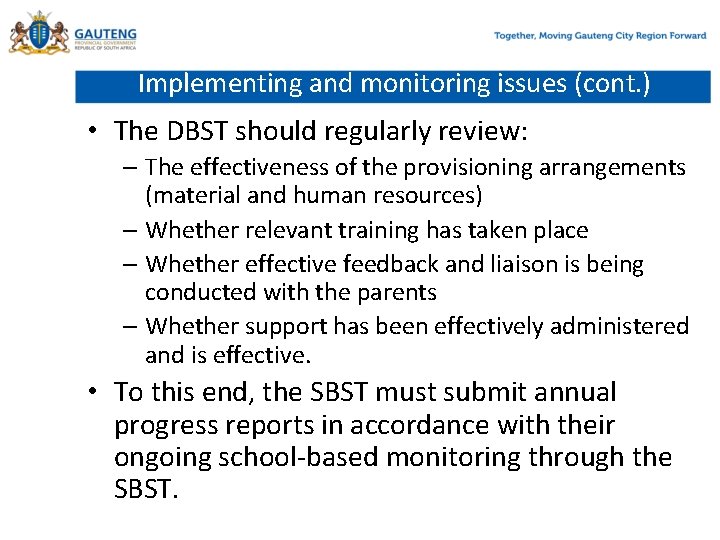 GAUTENG
PROVINCIAL GOVERNMENT
REPUBLIC OF SOUTH AFRICA

Together, Moving Gauteng City Region Forward

Implementing and monitoring issues (cont.)

• The DBST should regularly review:
– The effectiveness of the provisioning arrangements (material and human resources)
– Whether relevant training has taken place
– Whether effective feedback and liaison is being conducted with the parents
– Whether support has been effectively administered and is effective.

• To this end, the SBST must submit annual progress reports in accordance with their ongoing school-based monitoring through the SBST.